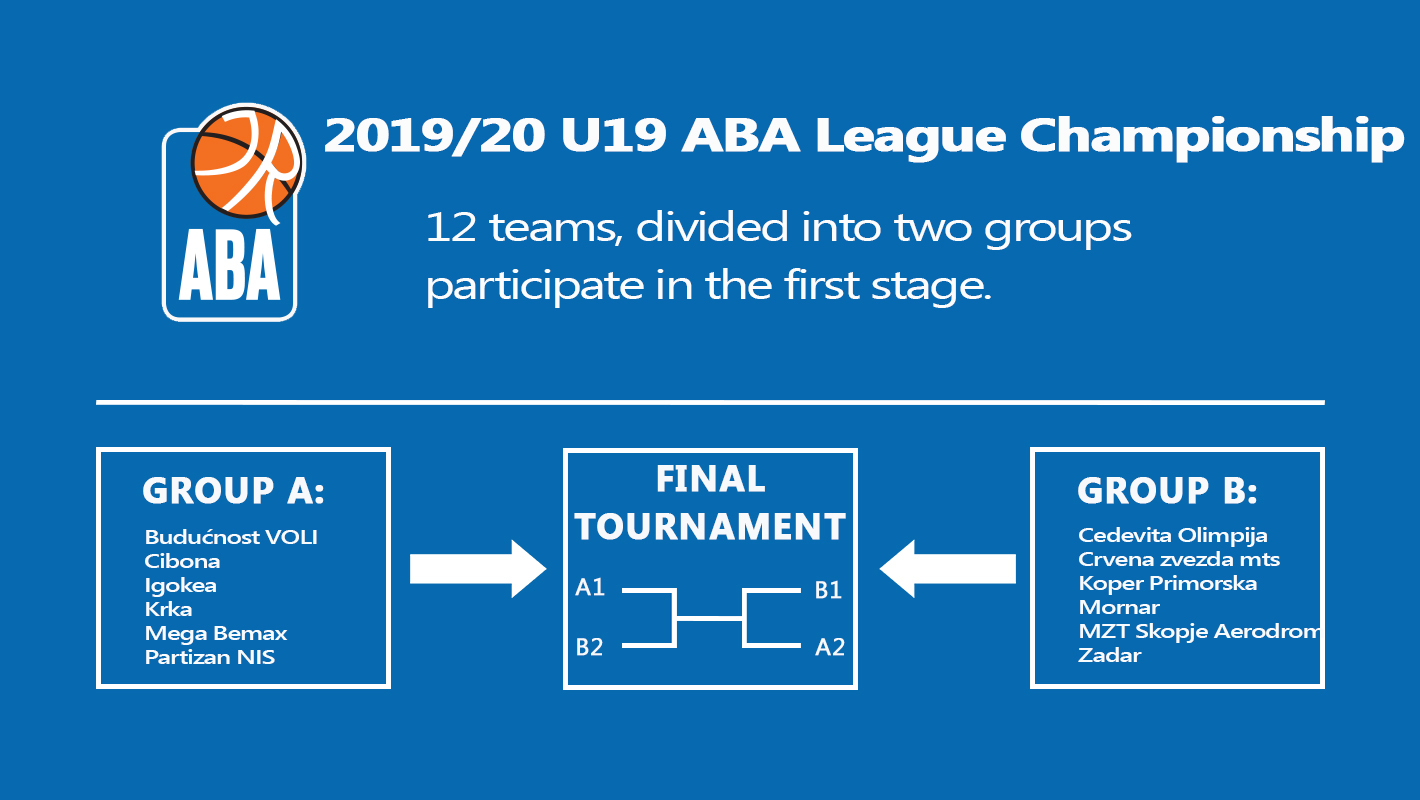 ABA

2019/20 U19 ABA League Championship

12 teams, divided into two groups participate in the first stage.

GROUP A:
Budućnost VOLI
Cibona
Igokea
Krka
Mega Bemax
Partizan NIS

FINAL TOURNAMENT
A1
B2
B1
A2

GROUP B:
Cedevita Olimpija
Crvena zvezda mts
Koper Primorska
Mornar
MZT Skopje Aerodrom
Zadar